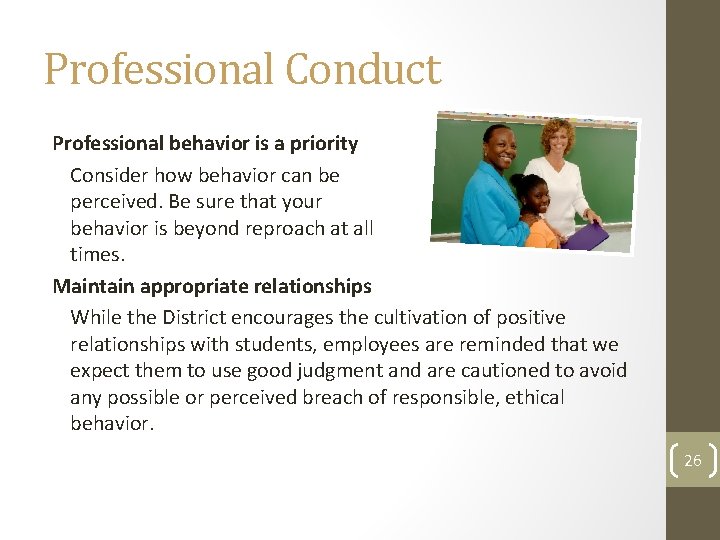 Professional Conduct

Professional behavior is a priority

Consider how behavior can be perceived. Be sure that your behavior is beyond reproach at all times.

Maintain appropriate relationships

While the District encourages the cultivation of positive relationships with students, employees are reminded that we expect them to use good judgment and are cautioned to avoid any possible or perceived breach of responsible, ethical behavior.

26